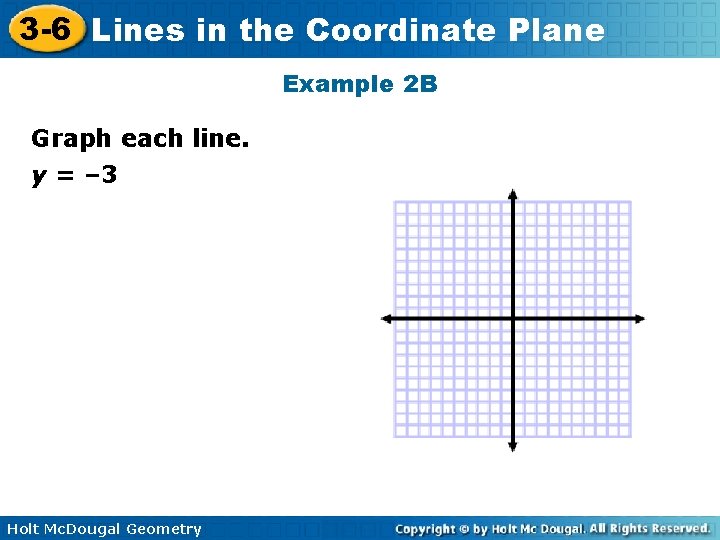 3-6 Lines in the Coordinate Plane

Example 2B

Graph each line.

$y = -3$

Holt McDougal Geometry

Copyright © by Holt Mc Dougal. All Rights Reserved.